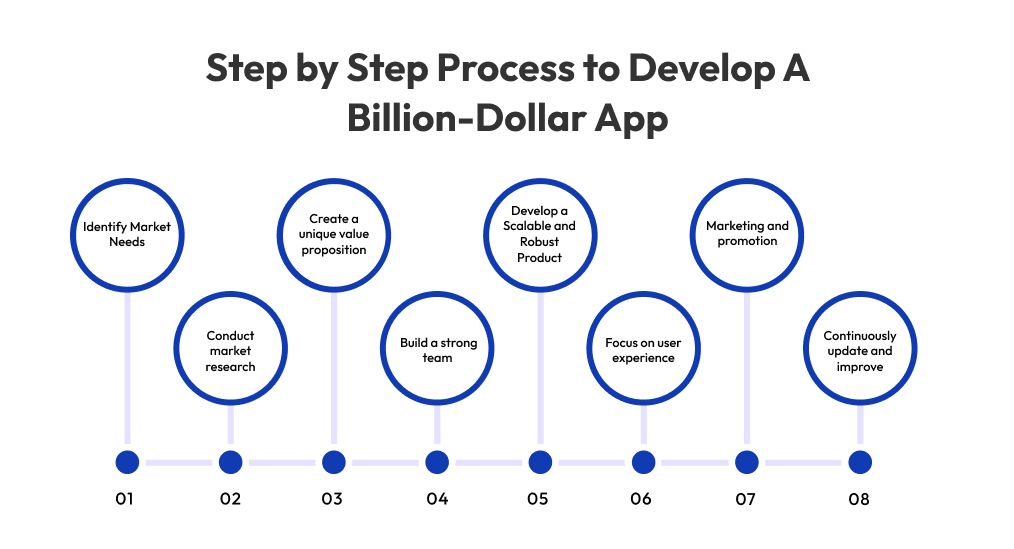 Step by Step Process to Develop A Billion-Dollar App

Identify Market Needs

Conduct market research

Create a unique value proposition

Build a strong team

Develop a Scalable and Robust Product

Focus on user experience

Marketing and promotion

Continuously update and improve

01

02

03

04

05

06

07

08